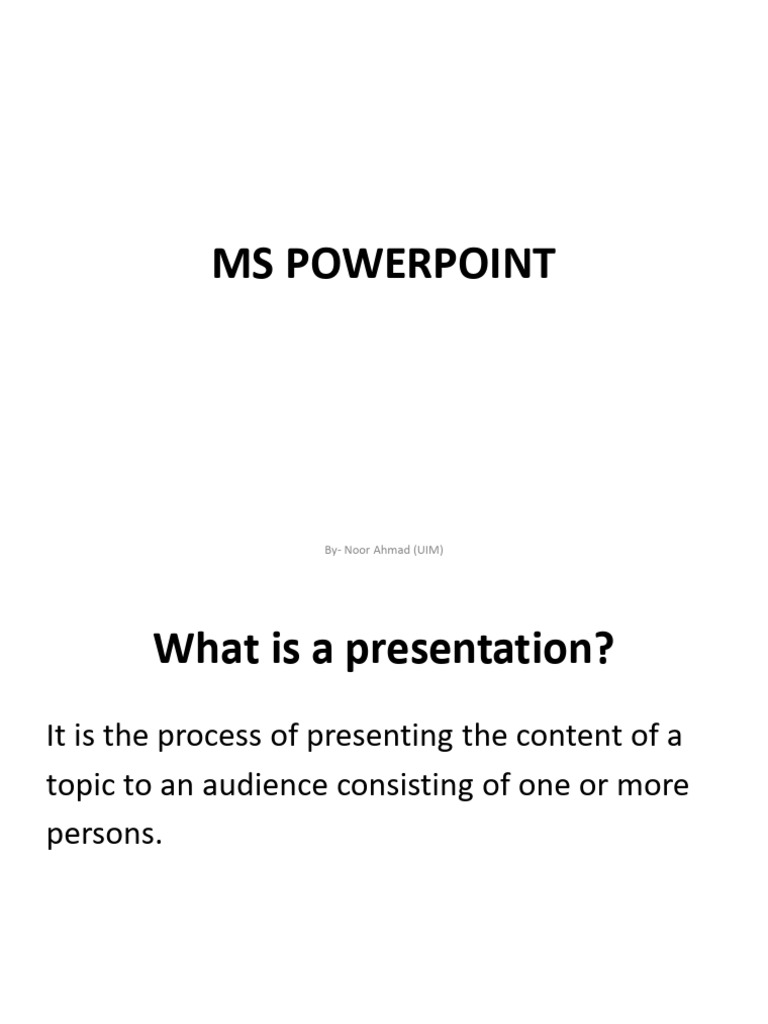 MS POWERPOINT

By- Noor Ahmad (UIM)

What is a presentation?

It is the process of presenting the content of a topic to an audience consisting of one or more persons.